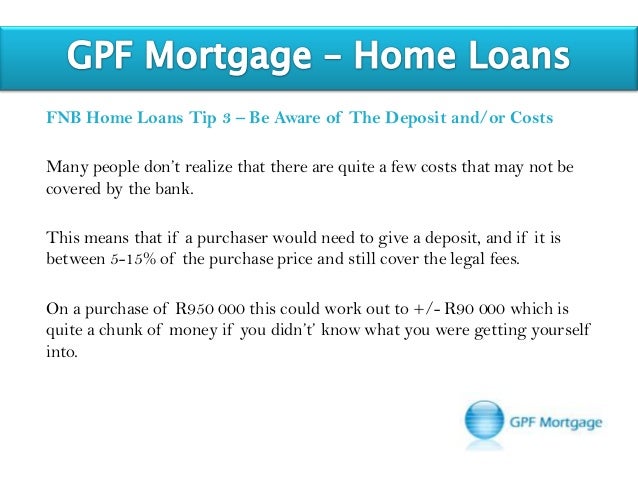 GPF Mortgage – Home Loans

FNB Home Loans Tip 3 – Be Aware of The Deposit and/or Costs

Many people don't realize that there are quite a few costs that may not be covered by the bank.

This means that if a purchaser would need to give a deposit, and if it is between 5-15% of the purchase price and still cover the legal fees.

On a purchase of R950 000 this could work out to +/- R90 000 which is quite a chunk of money if you didn't' know what you were getting yourself into.

GPF Mortgage